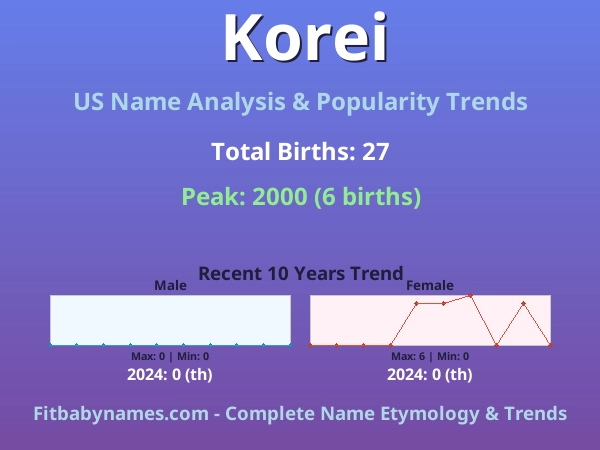 Korei

US Name Analysis & Popularity Trends

Total Births: 27

Peak: 2000 (6 births)

Recent 10 Years Trend

Male

Max: 0 | Min: 0

2024: 0 (th)

Female

Max: 6 | Min: 0

2024: 0 (th)

Fitbabynames.com - Complete Name Etymology & Trends